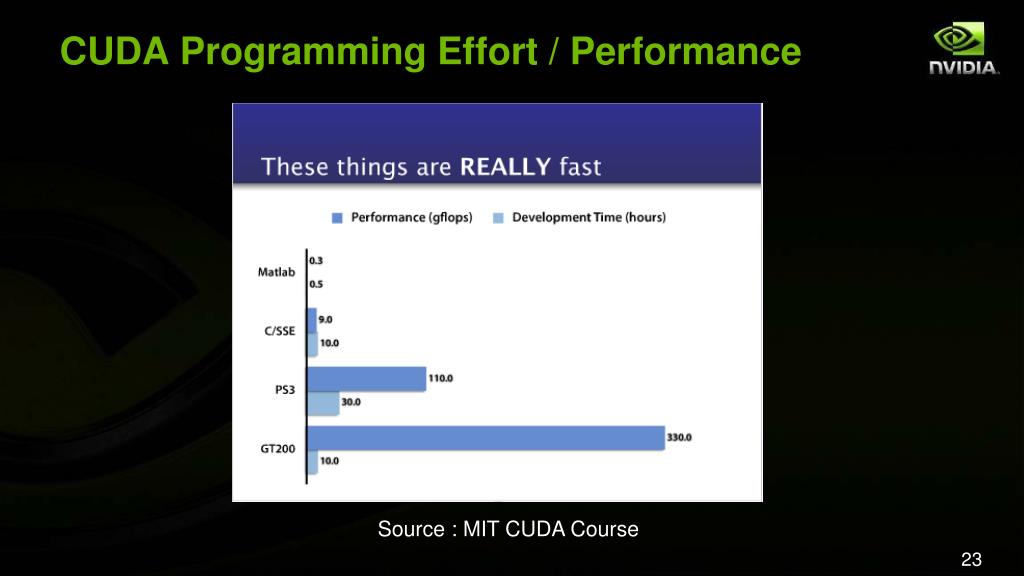 CUDA Programming Effort / Performance

NVIDIA.

These things are REALLY fast

Performance (gflops) Development Time (hours)

Matlab
0.3
0.5

C/SSE
9.0
10.0

PS3
110.0
30.0

GT200
330.0
10.0

Source : MIT CUDA Course

23